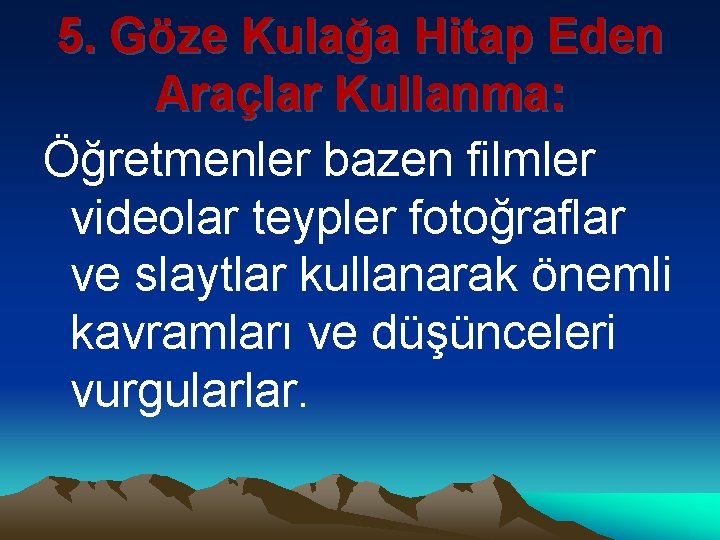 5. Göze Kulağa Hitap Eden Araçlar Kullanma:

Öğretmenler bazen filmler videolar teypler fotoğraflar ve slaytlar kullanarak önemli kavramları ve düşünceleri vurgularlar.